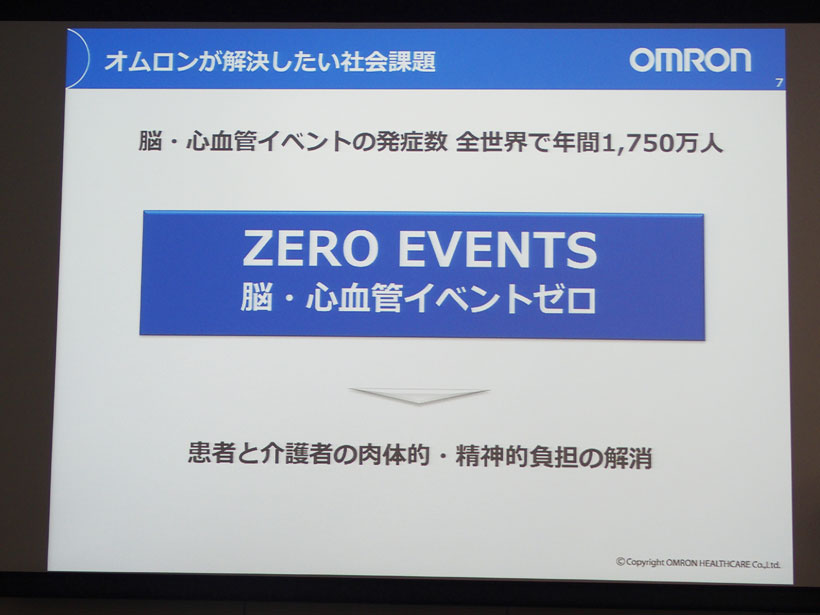 オムロンが解決したい社会課題

OMRON

7

脳・心血管イベントの発症数 全世界で年間1,750万人

ZERO EVENTS
脳・心血管イベントゼロ

患者と介護者の肉体的・精神的負担の解消

©Copyright OMRON HEALTHCARE Co.,Ltd.